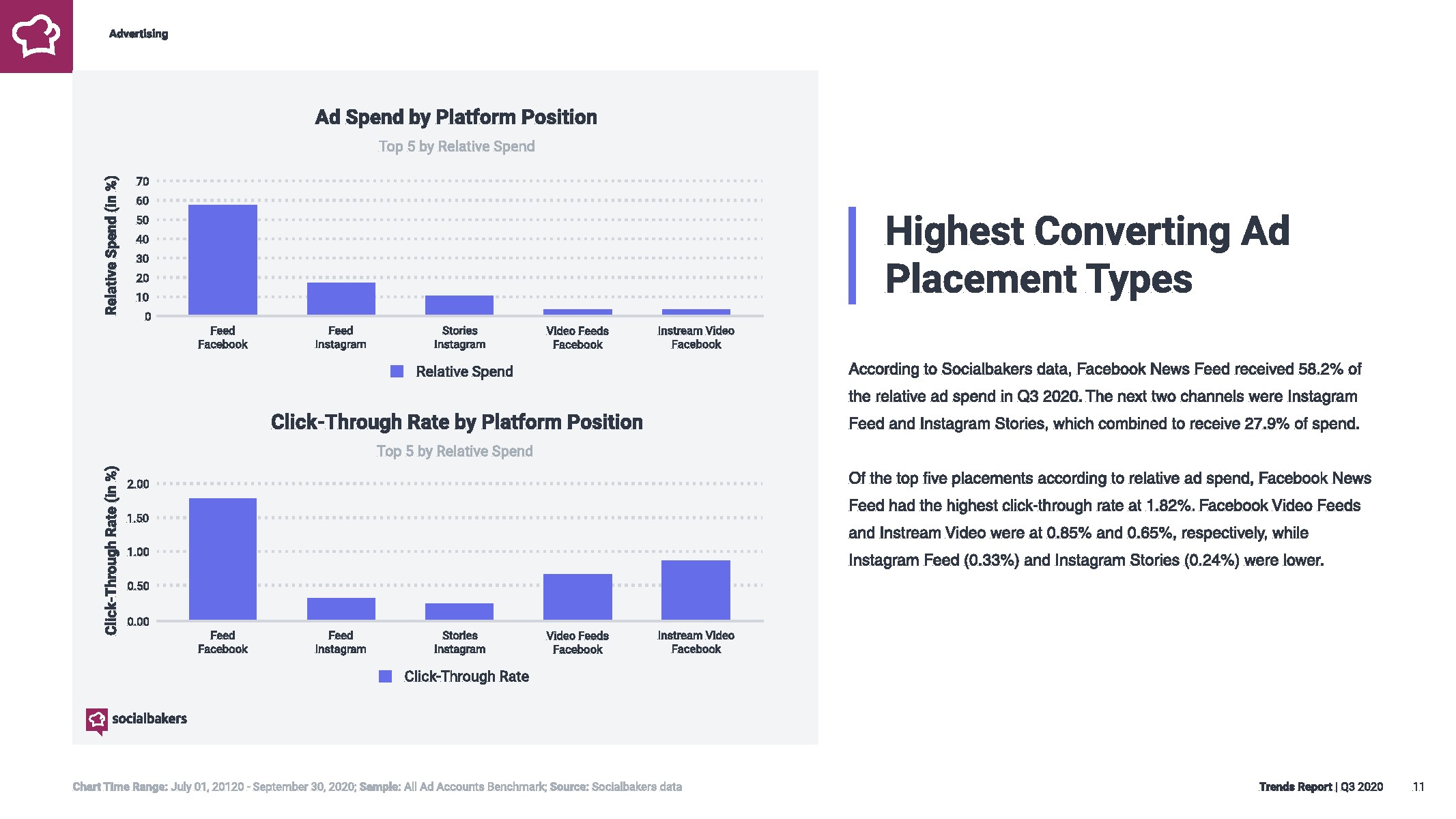 Advertising

Ad Spend by Platform Position

Top 5 by Relative Spend

Relative Spend (in %)

70
60
50
40
30
20
10
0

Feed Facebook

Feed Instagram

Stories Instagram

Video Feeds Facebook

Instream Video Facebook

Relative Spend

Click-Through Rate by Platform Position

Top 5 by Relative Spend

Click-Through Rate (in %)

2.00
1.50
1.00
0.50
0.00

Feed Facebook

Feed Instagram

Stories Instagram

Video Feeds Facebook

Instream Video Facebook

Click-Through Rate

socialbakers

Highest Converting Ad Placement Types

According to Socialbakers data, Facebook News Feed received 58.2% of the relative ad spend in Q3 2020. The next two channels were Instagram Feed and Instagram Stories, which combined to receive 27.9% of spend.

Of the top five placements according to relative ad spend, Facebook News Feed had the highest click-through rate at 1.82%. Facebook Video Feeds and Instream Video were at 0.85% and 0.65%, respectively, while Instagram Feed (0.33%) and Instagram Stories (0.24%) were lower.

Chart Time Range: July 01, 20120 - September 30, 2020; Sample: All Ad Accounts Benchmark; Source: Socialbakers data

Trends Report | Q3 2020 11